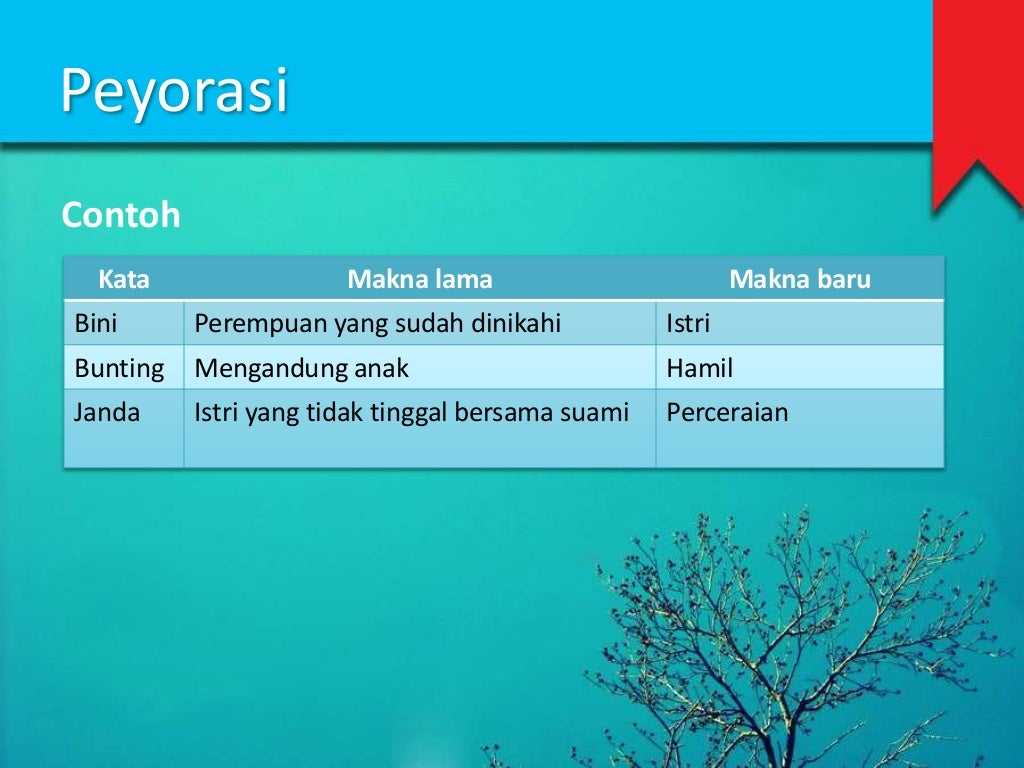 Peyorasi

Contoh

| Kata | Makna lama | Makna baru |
|---|---|---|
| Bini | Perempuan yang sudah dinikahi | Istri |
| Bunting | Mengandung anak | Hamil |
| Janda | Istri yang tidak tinggal bersama suami | Perceraian |